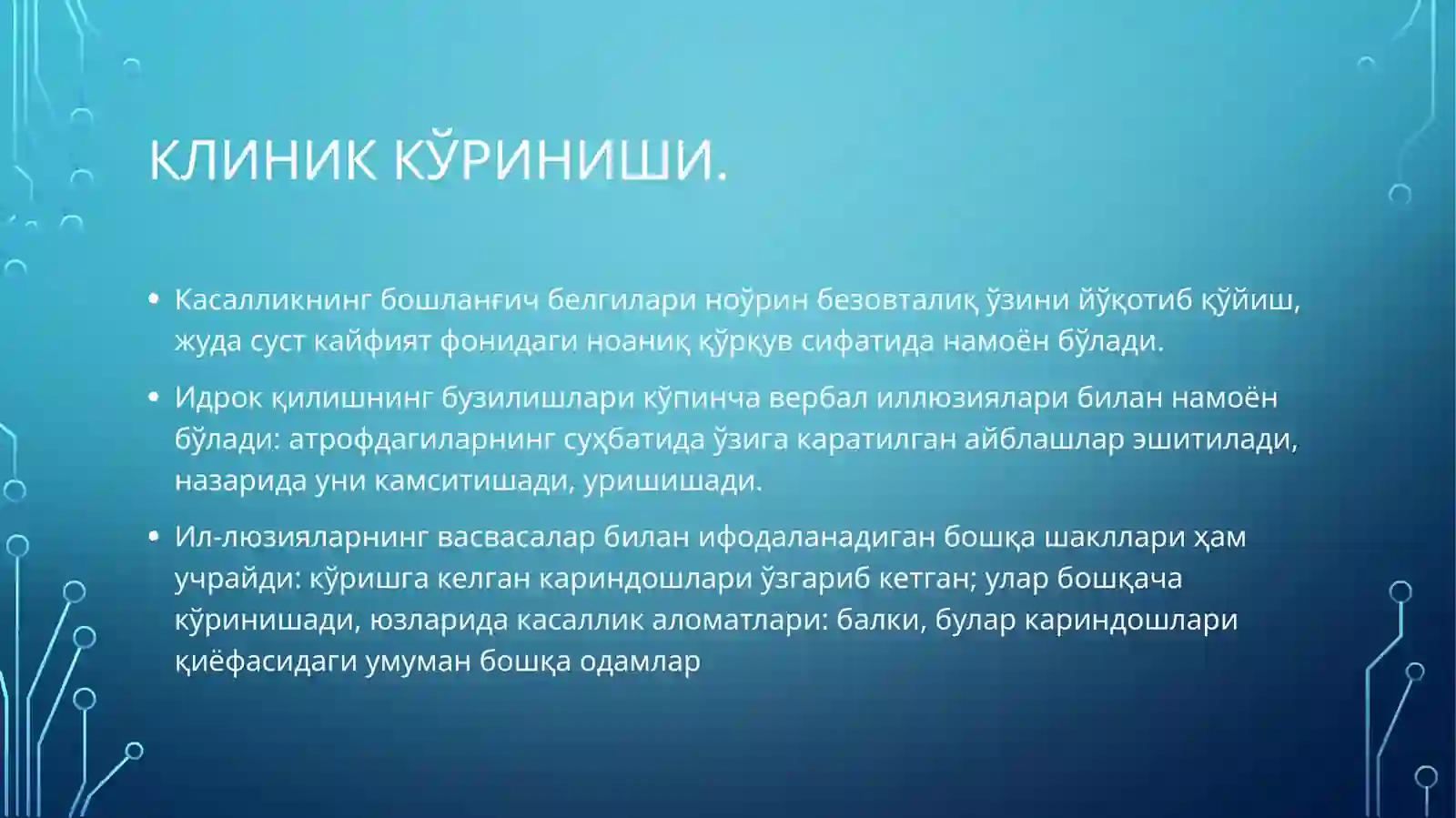 КЛИНИК КЎРИНИШИ.

• Касалликнинг бошланғич белгилари ноўрин безовталиқ ўзини йўқотиб қўйиш, жуда суст кайфият фонидаги ноаниқ қўрқув сифатида намоён бўлади.

• Идрок қилишнинг бузилишлари кўпинча вербал иллюзиялари билан намоён бўлади: атрофдагиларнинг суҳбатида ўзига каратилган айблашлар эшитилади, назарида уни камситишади, уришишади.

• Ил-люзияларнинг васвасалар билан ифодаланадиган бошқа шакллари ҳам учрайди: кўришга келган кариндошлари ўзгариб кетган; улар бошқача кўринишади, юзларида касаллик аломатлари: балки, булар кариндошлари қиёфасидаги умуман бошқа одамлар